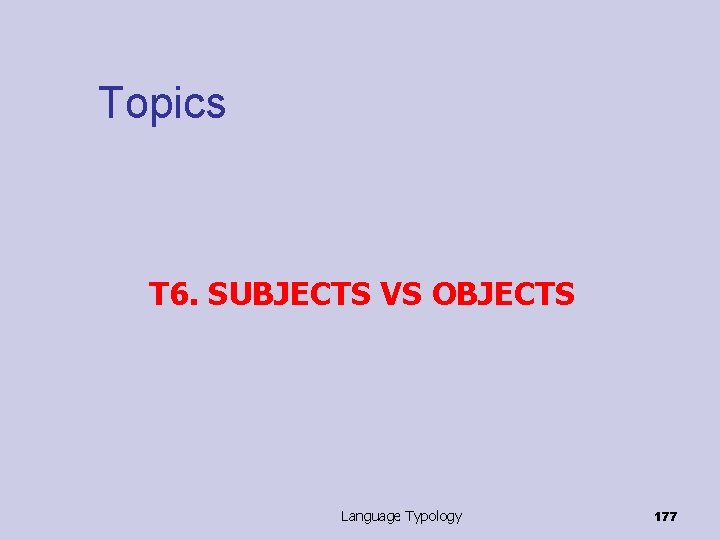 Topics

T6. SUBJECTS VS OBJECTS

Language Typology

177